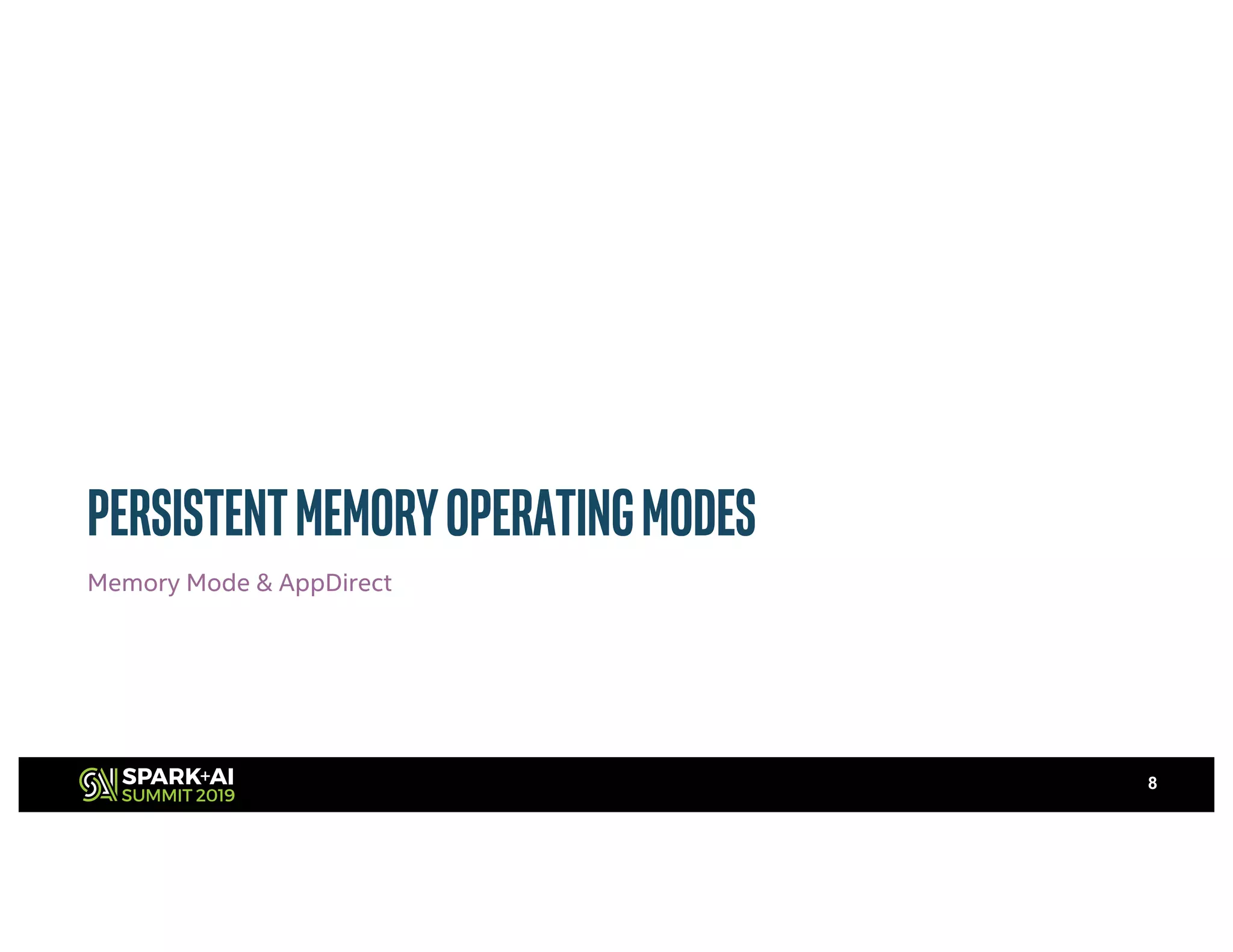 PERSISTENT MEMORY OPERATING MODES

Memory Mode & AppDirect

SPARK+AI SUMMIT 2019

8